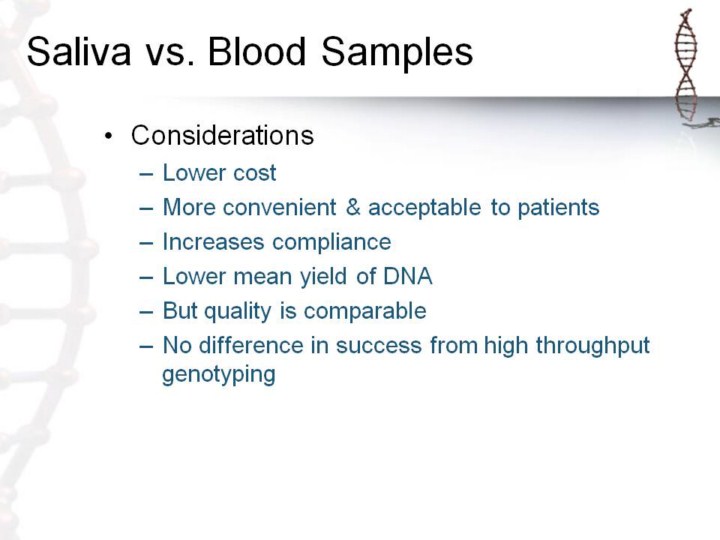 Saliva vs. Blood Samples

• Considerations
– Lower cost
– More convenient & acceptable to patients
– Increases compliance
– Lower mean yield of DNA
– But quality is comparable
– No difference in success from high throughput genotyping